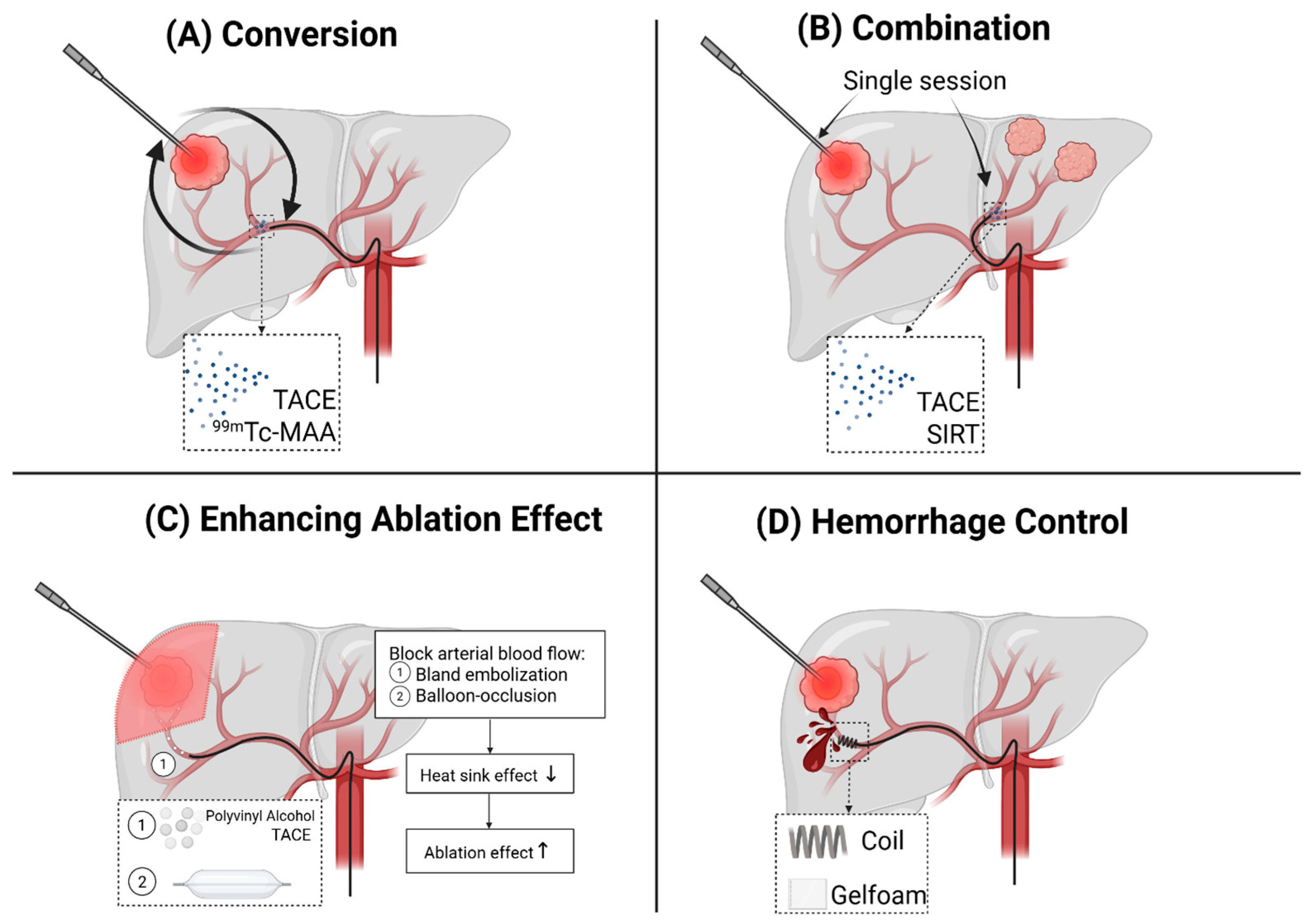 (A) Conversion

TACE
$^{99m}$Tc-MAA

(B) Combination

Single session

TACE
SIRT

(C) Enhancing Ablation Effect

Block arterial blood flow:
1 Bland embolization
2 Balloon-occlusion

Heat sink effect ↓

Ablation effect ↑

1

1 Polyvinyl Alcohol TACE

2

(D) Hemorrhage Control

Coil

Gelfoam